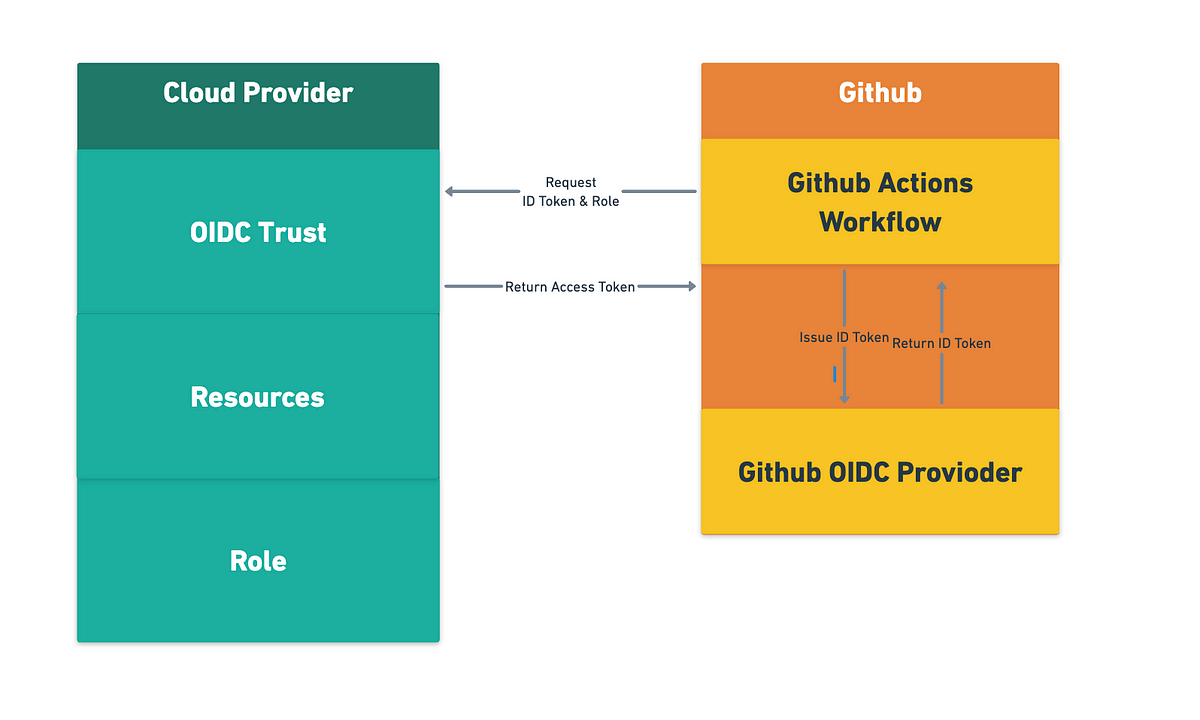 Cloud Provider

OIDC Trust

Resources

Role

Request
ID Token & Role

Return Access Token

Github

Github Actions Workflow

Issue ID Token

Return ID Token

Github OIDC Provioder